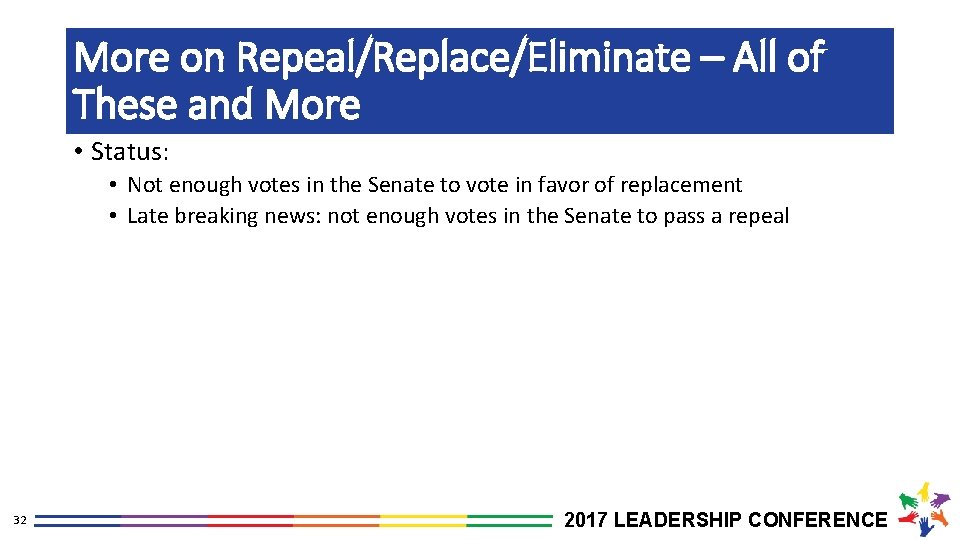 More on Repeal/Replace/Eliminate – All of These and More

• Status:
  • Not enough votes in the Senate to vote in favor of replacement
  • Late breaking news: not enough votes in the Senate to pass a repeal

32

2017 LEADERSHIP CONFERENCE